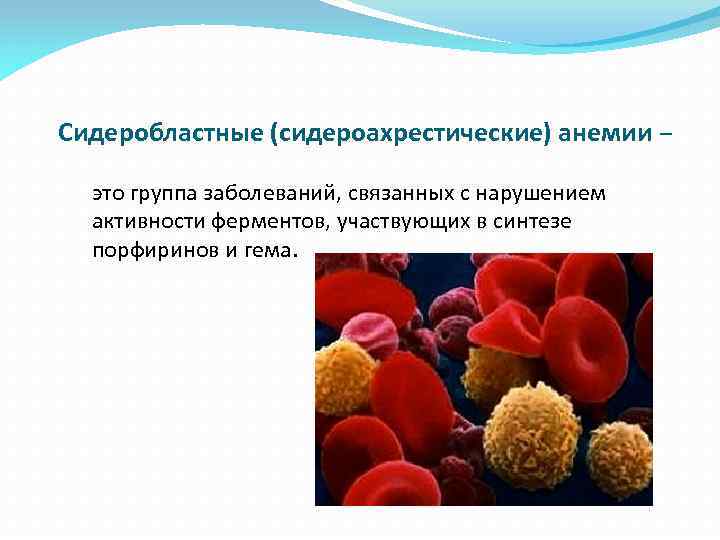 Сидеробластные (сидероахрестические) анемии –

это группа заболеваний, связанных с нарушением активности ферментов, участвующих в синтезе порфиринов и гема.